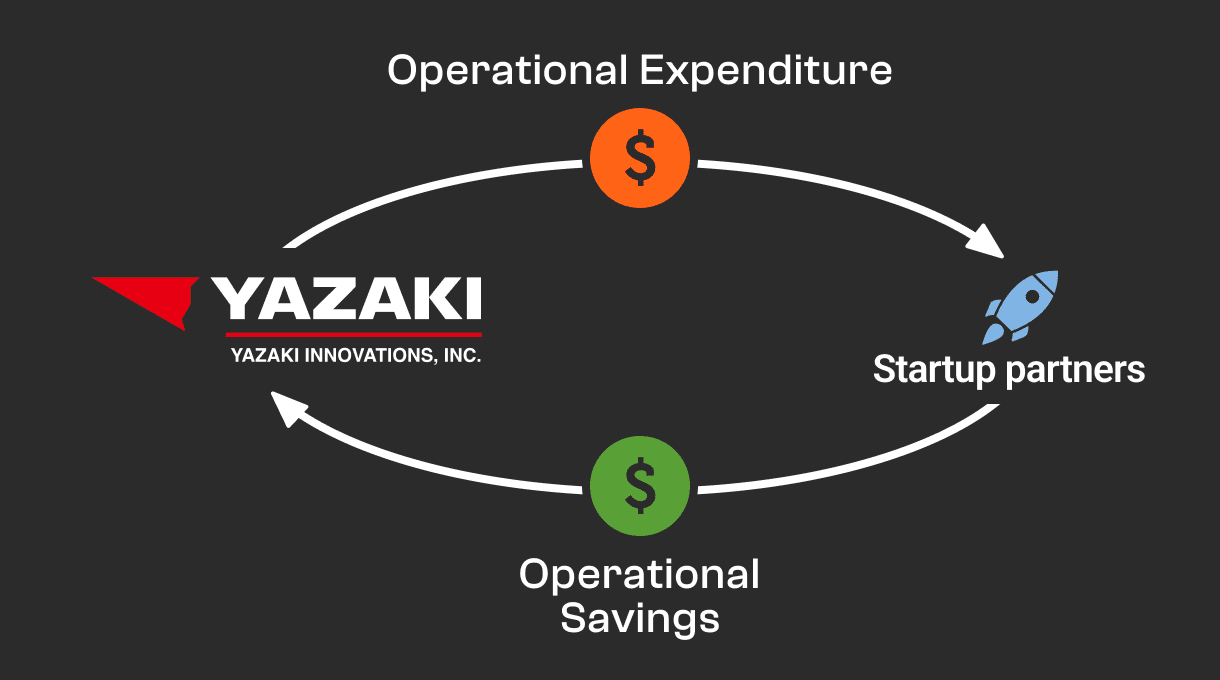 Operational Expenditure

$

YAZAKI
YAZAKI INNOVATIONS, INC.

Startup partners

$

Operational Savings